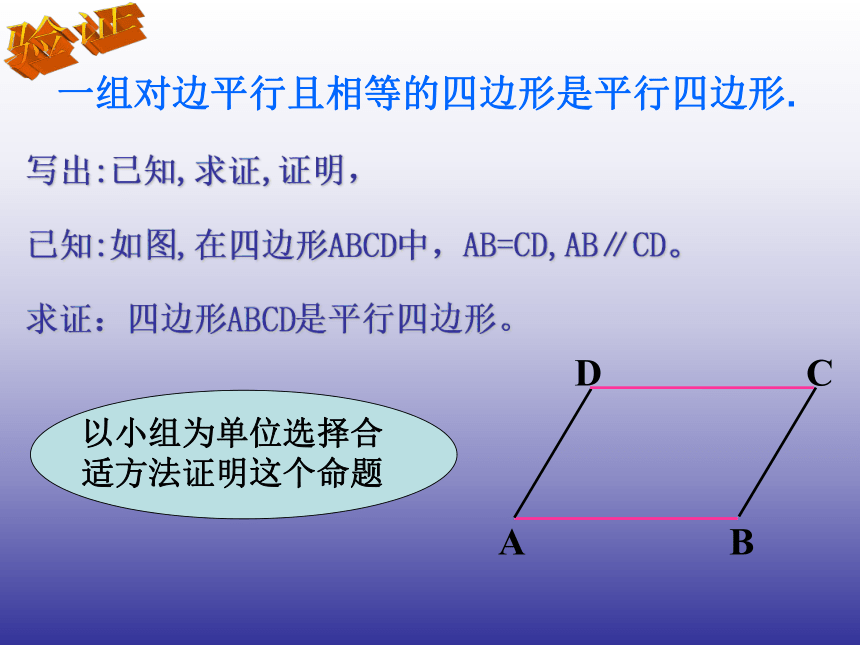 验证

一组对边平行且相等的四边形是平行四边形.

写出:已知,求证,证明,

已知:如图,在四边形ABCD中，AB=CD,AB∥CD。

求证：四边形ABCD是平行四边形。

以小组为单位选择合适方法证明这个命题

D C A B